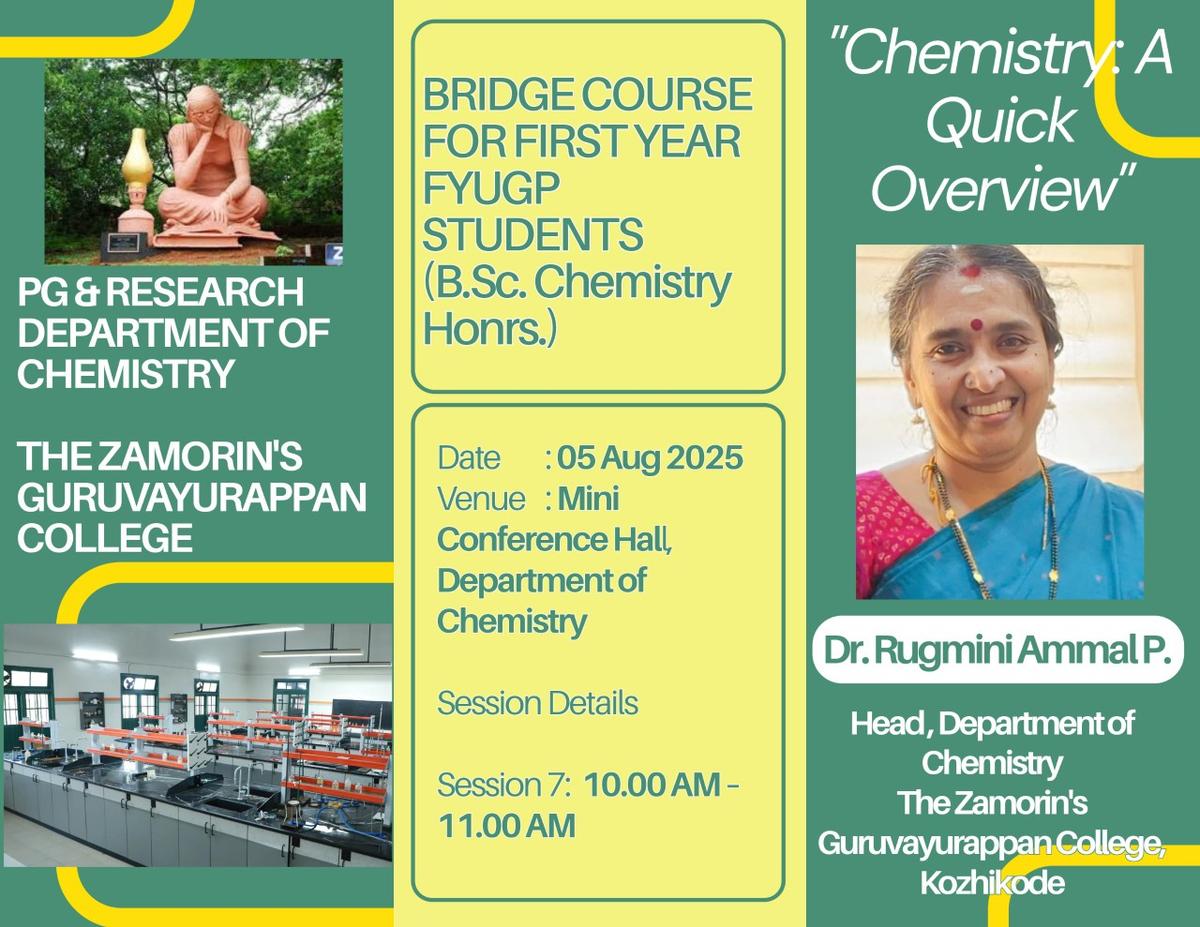 PG & RESEARCH DEPARTMENT OF CHEMISTRY

THE ZAMORIN'S GURUVAYURAPPAN COLLEGE

BRIDGE COURSE FOR FIRST YEAR FYUGP STUDENTS (B.Sc. Chemistry Honrs.)

Date : 05 Aug 2025
Venue : Mini Conference Hall, Department of Chemistry

Session Details

Session 7: 10.00 AM - 11.00 AM

"Chemistry: A Quick Overview"

Dr. Rugmini Ammal P.

Head, Department of Chemistry
The Zamorin's Guruvayurappan College, Kozhikode